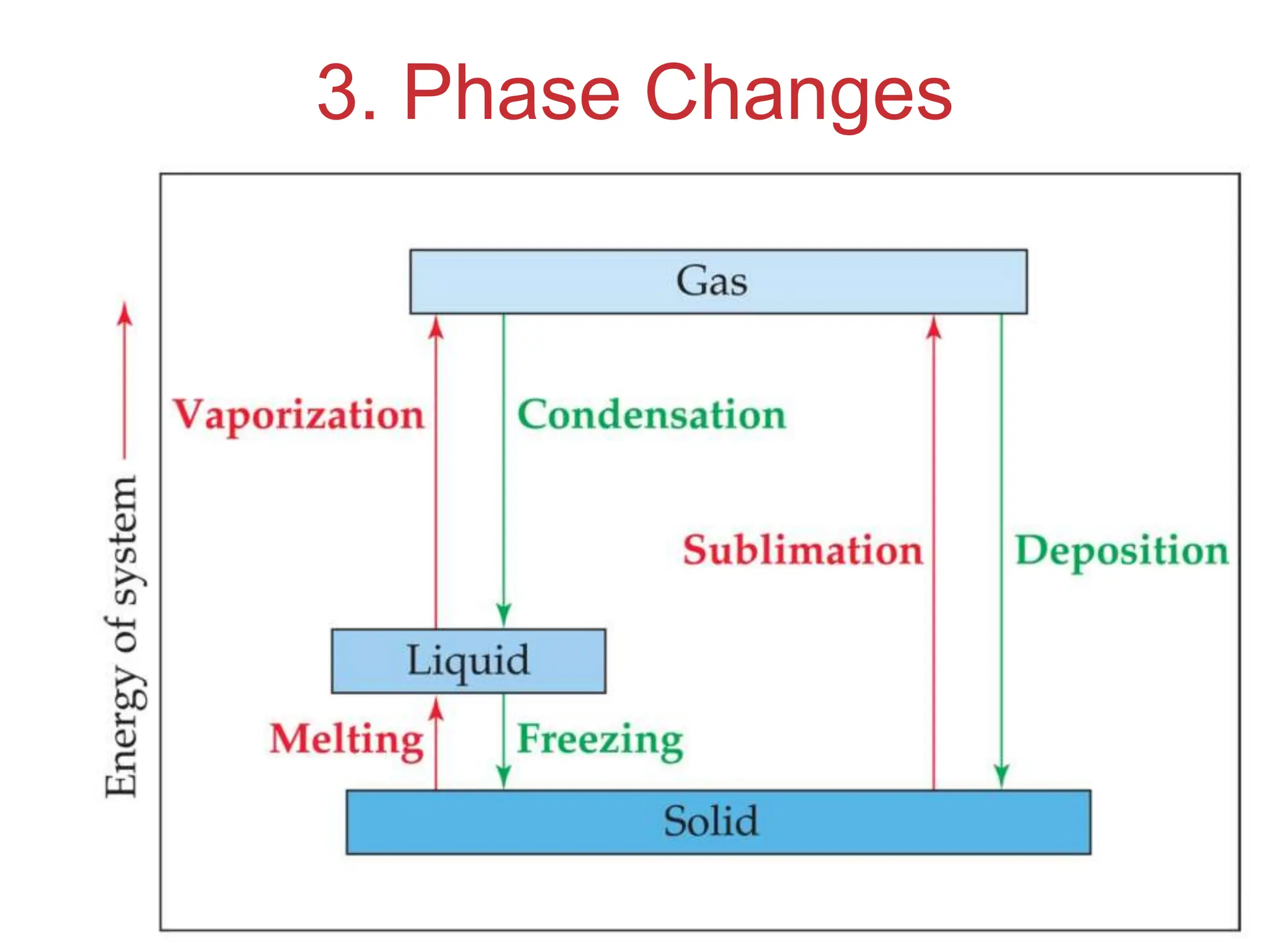 3. Phase Changes

Energy of system

Gas

Vaporization

Condensation

Sublimation

Deposition

Liquid

Melting

Freezing

Solid